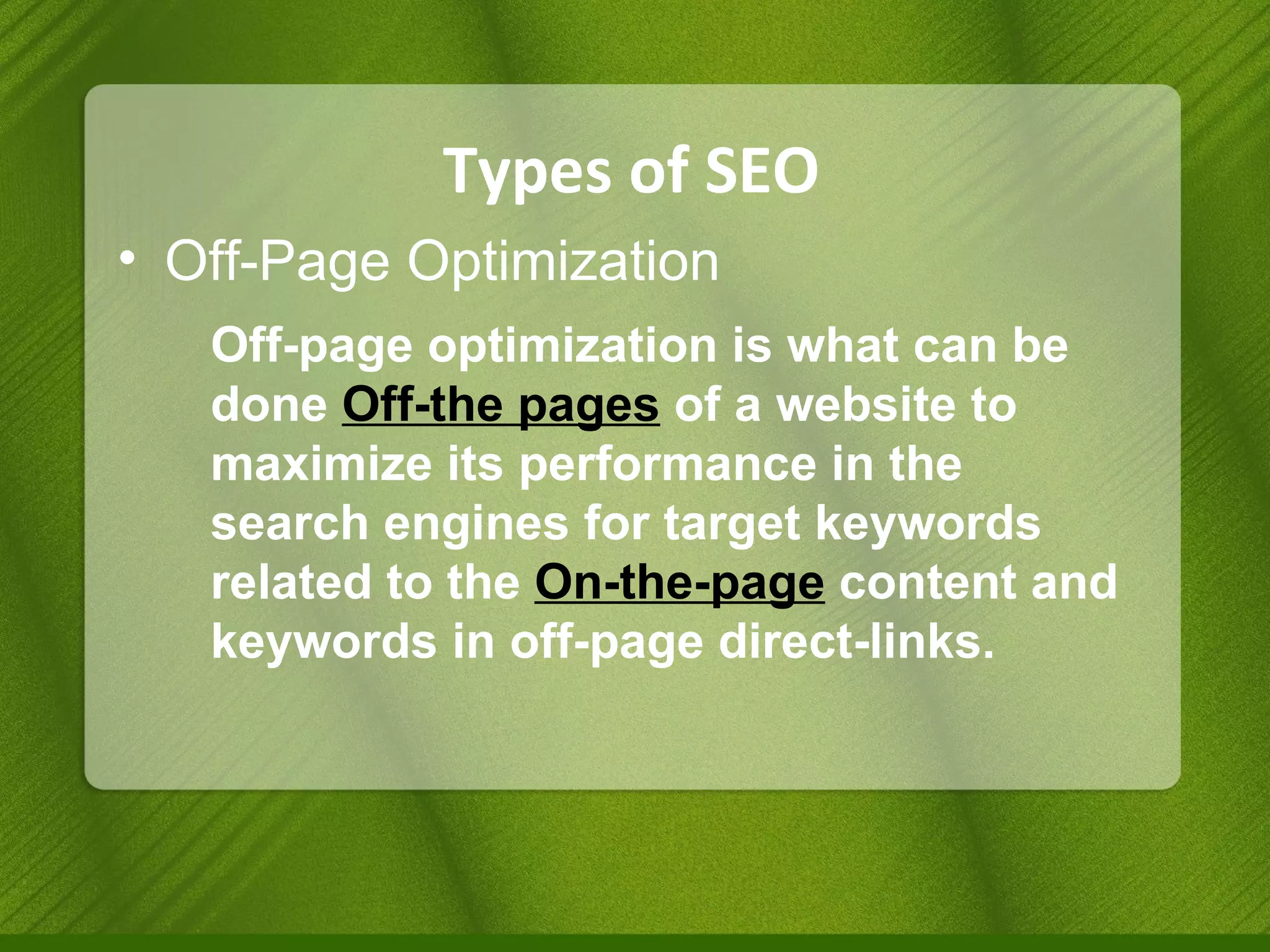 Types of SEO

• Off-Page Optimization

Off-page optimization is what can be done Off-the pages of a website to maximize its performance in the search engines for target keywords related to the On-the-page content and keywords in off-page direct-links.